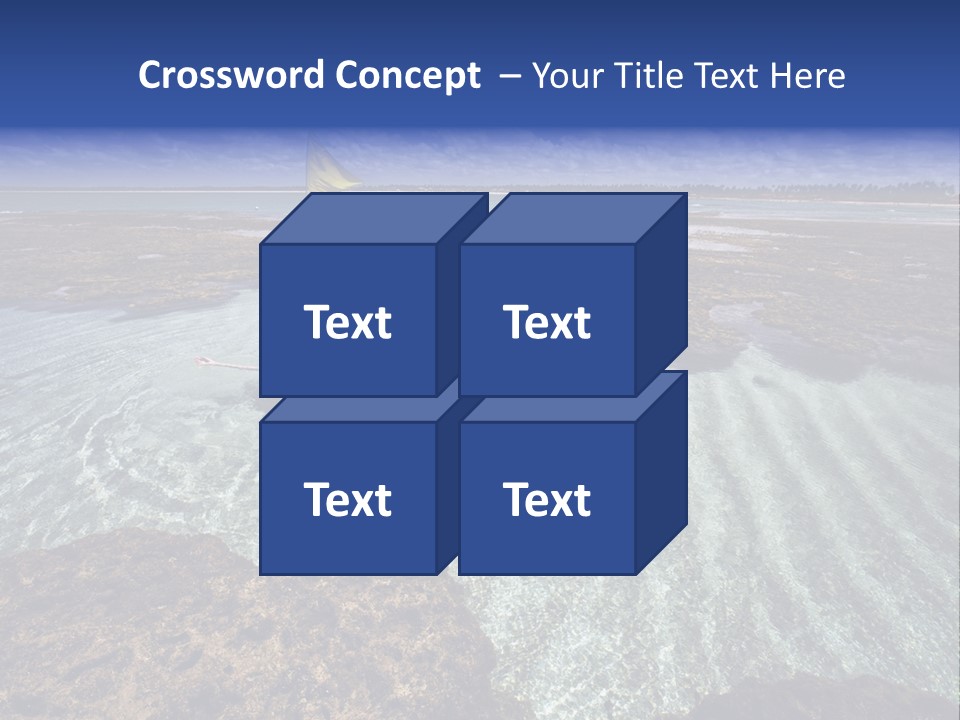 Crossword Concept – Your Title Text Here

Text

Text

Text

Text